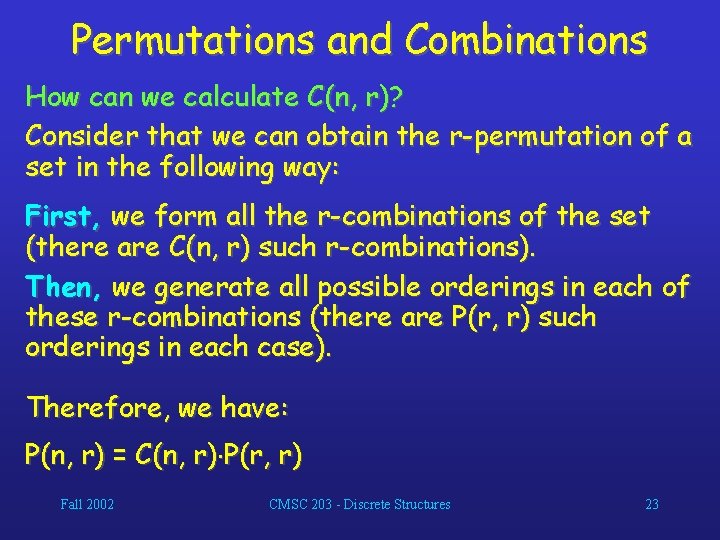 Permutations and Combinations

How can we calculate C(n, r)?

Consider that we can obtain the r-permutation of a set in the following way:

First, we form all the r-combinations of the set (there are C(n, r) such r-combinations).

Then, we generate all possible orderings in each of these r-combinations (there are P(r, r) such orderings in each case).

Therefore, we have:

$P(n, r) = C(n, r) \cdot P(r, r)$

Fall 2002

CMSC 203 - Discrete Structures

23